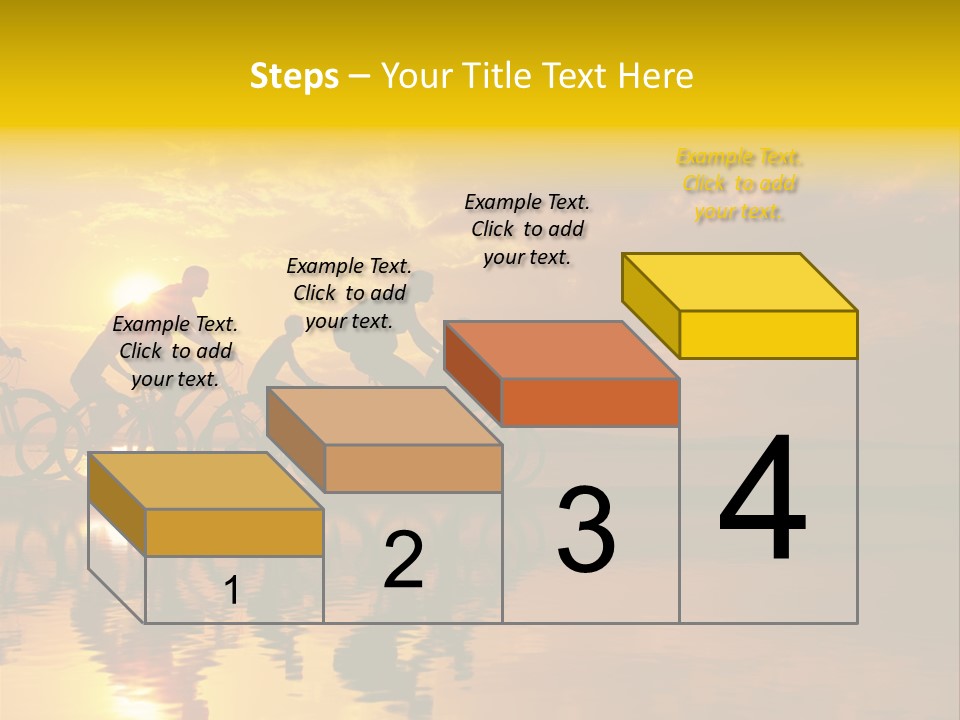 Steps – Your Title Text Here

Example Text. Click to add your text.

Example Text. Click to add your text.

Example Text. Click to add your text.

Example Text. Click to add your text.

1

2

3

4